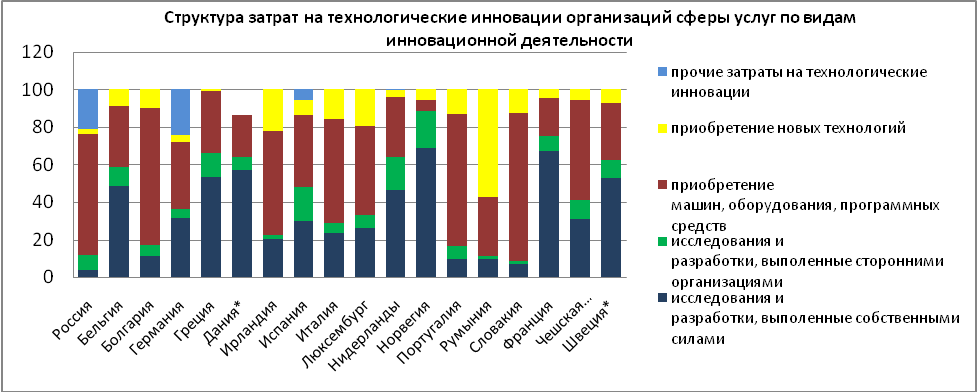 Структура затрат на технологические инновации организаций сферы услуг по видам инновационной деятельности

120
100
80
60
40
20
0

Россия
Бельгия
Болгария
Германия
Греция
Дания*
Ирландия
Испания
Италия
Люксембург
Нидерланды
Норвегия
Португалия
Румыния
Словакия
Франция
Чешская...
Швеция*

прочие затраты на технологические инновации

приобретение новых технологий

приобретение машин, оборудования, программных средств

исследования и разработки, выполенные сторонними организациями

исследования и разработки, выполенные собственными силами